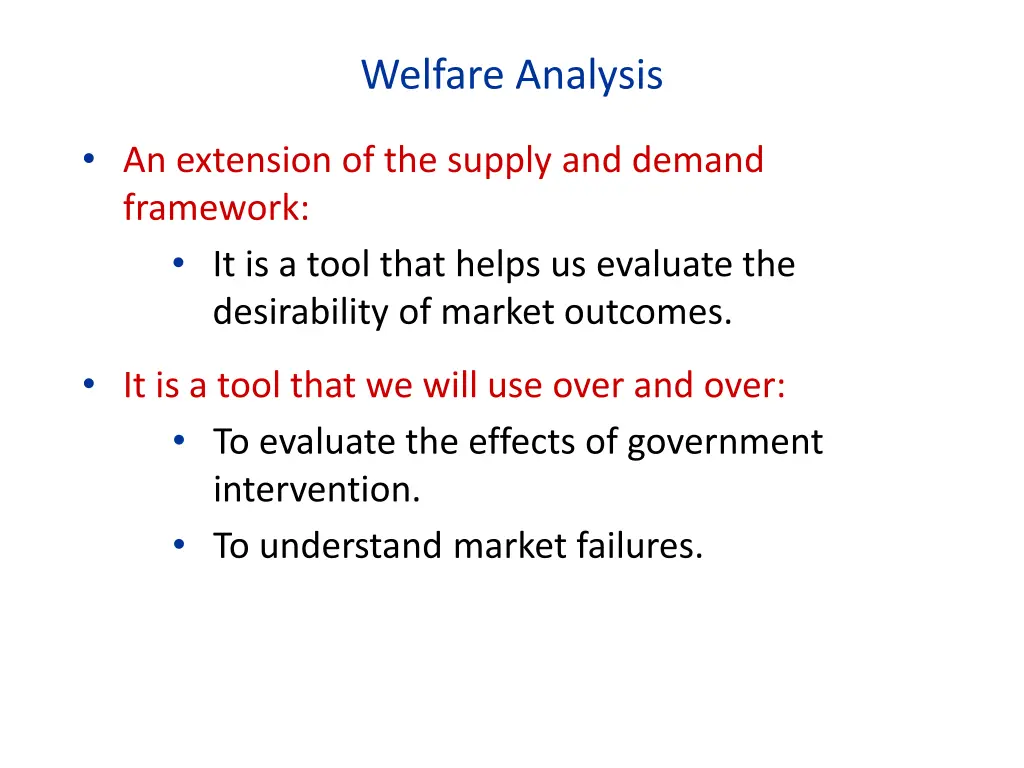 Welfare Analysis

• An extension of the supply and demand framework:
  • It is a tool that helps us evaluate the desirability of market outcomes.

• It is a tool that we will use over and over:
  • To evaluate the effects of government intervention.
  • To understand market failures.